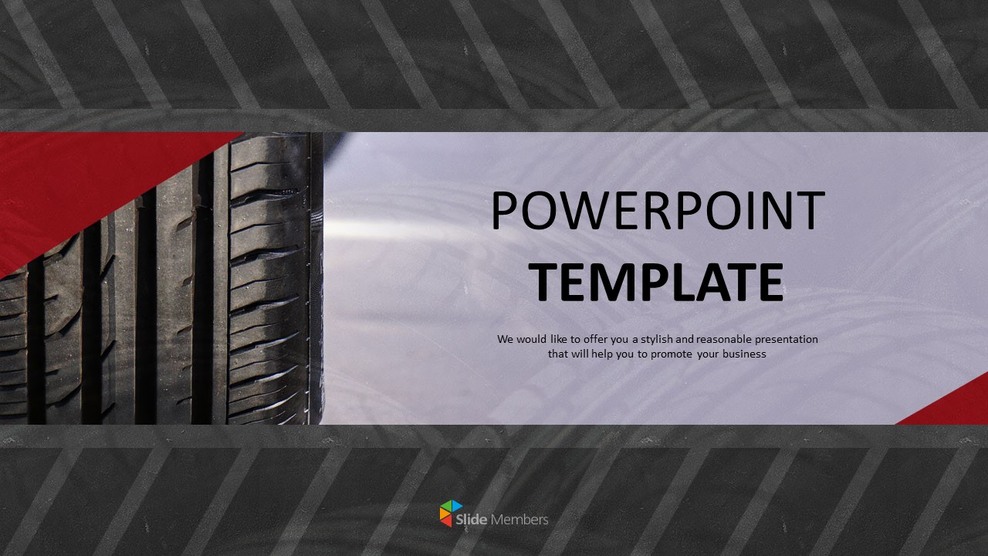 POWERPOINT
TEMPLATE

We would like to offer you a stylish and reasonable presentation that will help you to promote your business

Slide Members